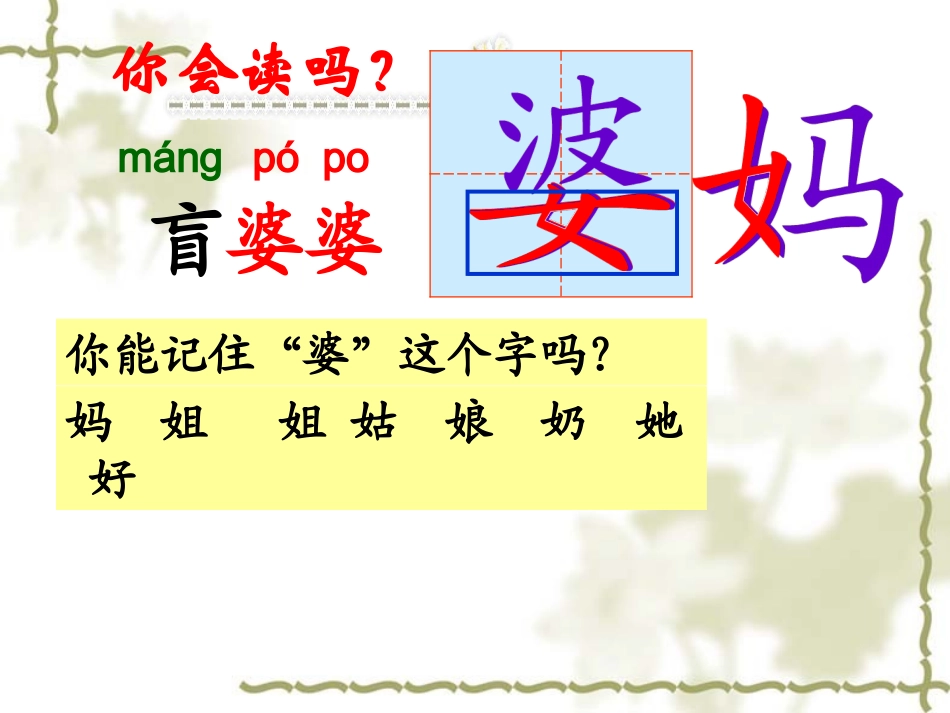 你会读吗？

máng pó po
盲婆婆

婆 妈

你能记住“婆”这个字吗？
妈 姐 姐 姑 娘 奶 她 好